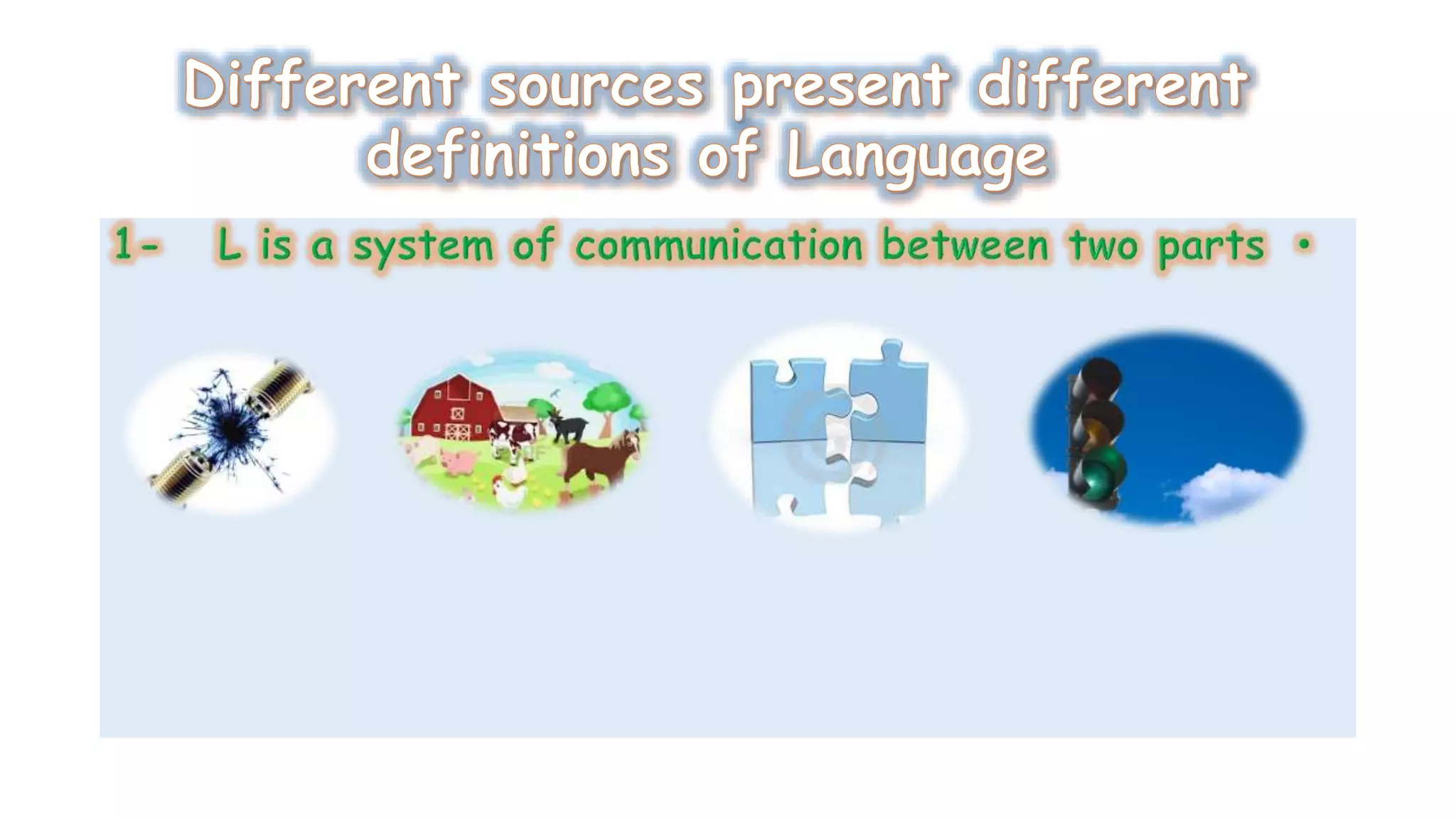 Different sources present different definitions of Language

1- L is a system of communication between two parts •